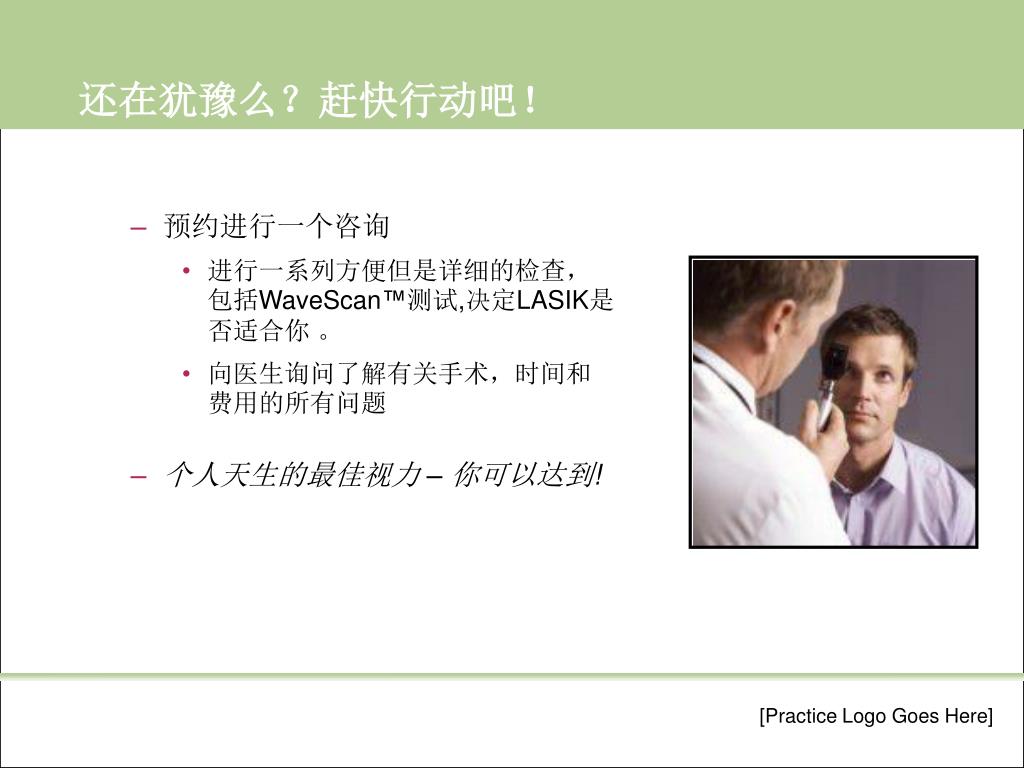 还在犹豫么？赶快行动吧！

– 预约进行一个咨询

• 进行一系列方便但是详细的检查，包括WaveScan™测试,决定LASIK是否适合你 。

• 向医生询问了解有关手术，时间和费用的所有问题

– 个人天生的最佳视力 – 你可以达到!

[Practice Logo Goes Here]